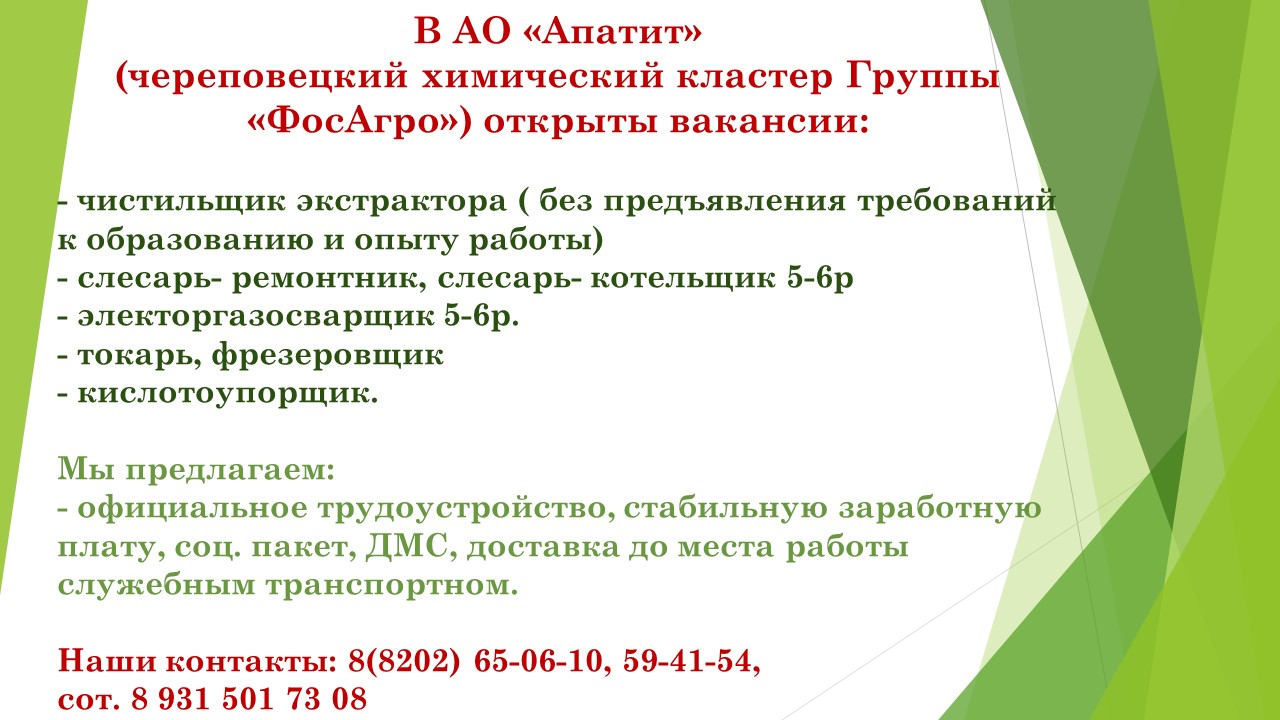 В АО «Апатит»
(череповецкий химический кластер Группы «ФосАгро») открыты вакансии:

- чистильщик экстрактора ( без предъявления требований к образованию и опыту работы)
- слесарь- ремонтник, слесарь- котельщик 5-6р
- электоргазосварщик 5-6р.
- токарь, фрезеровщик
- кислотоупорщик.

Мы предлагаем:
- официальное трудоустройство, стабильную заработную плату, соц. пакет, ДМС, доставка до места работы служебным транспортном.

Наши контакты: 8(8202) 65-06-10, 59-41-54,
сот. 8 931 501 73 08